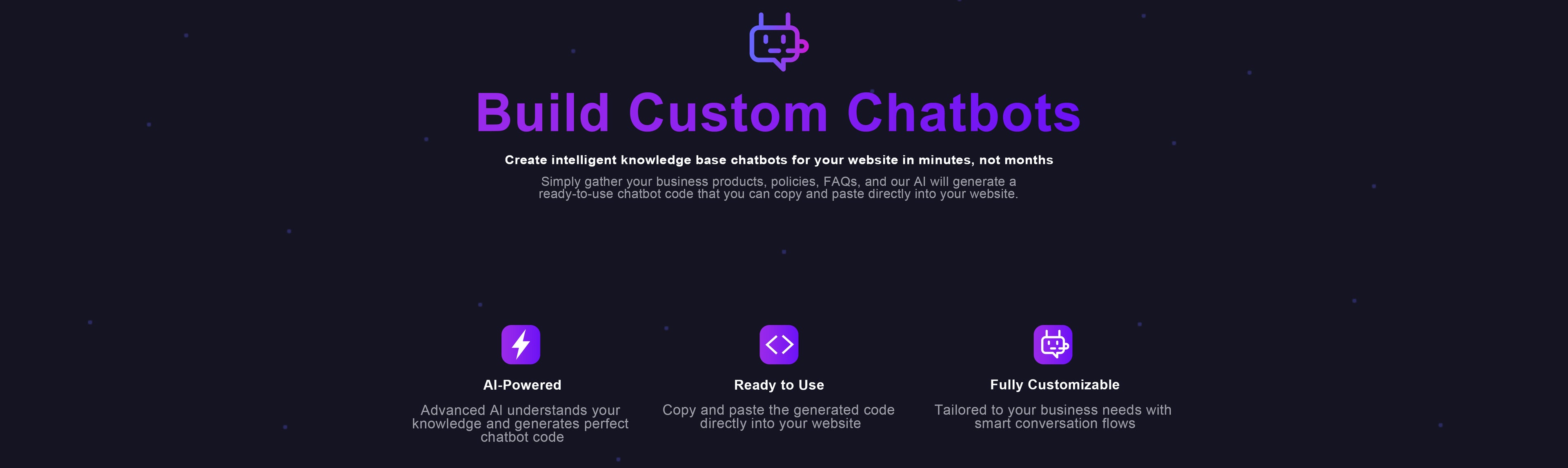 Build Custom Chatbots

Create intelligent knowledge base chatbots for your website in minutes, not months

Simply gather your business products, policies, FAQs, and our AI will generate a ready-to-use chatbot code that you can copy and paste directly into your website.

AI-Powered

Advanced AI understands your knowledge and generates perfect chatbot code

Ready to Use

Copy and paste the generated code directly into your website

Fully Customizable

Tailored to your business needs with smart conversation flows